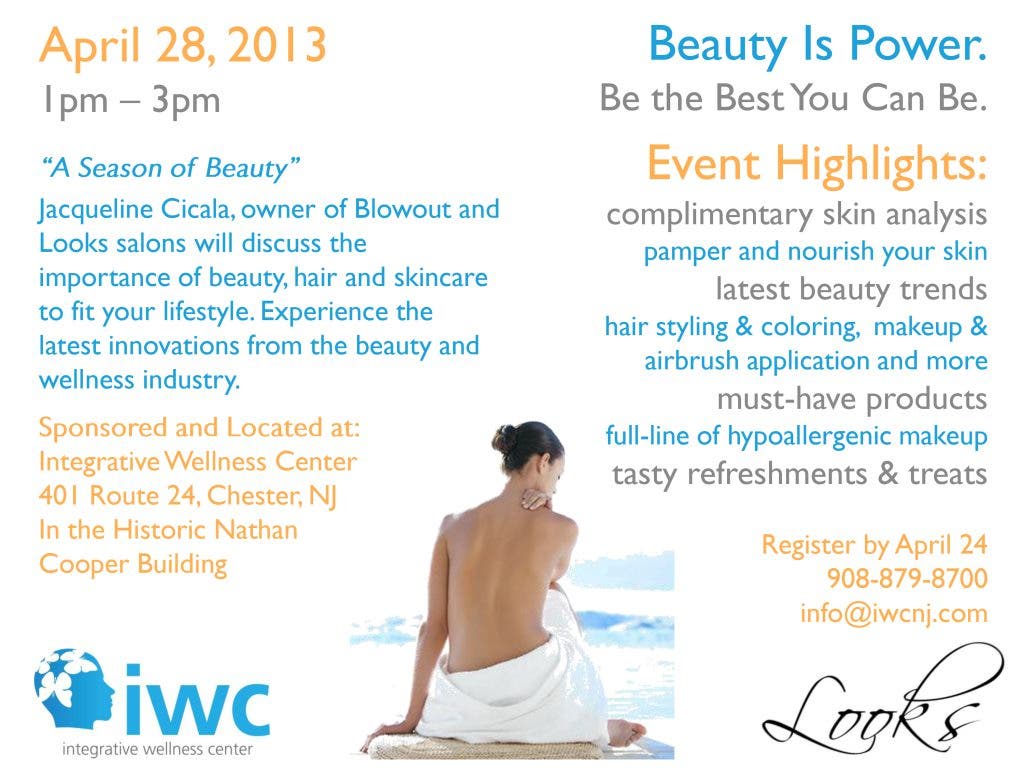 April 28, 2013
1pm – 3pm

"A Season of Beauty"
Jacqueline Cicala, owner of Blowout and Looks salons will discuss the importance of beauty, hair and skincare to fit your lifestyle. Experience the latest innovations from the beauty and wellness industry.

Sponsored and Located at:
Integrative Wellness Center
401 Route 24, Chester, NJ
In the Historic Nathan Cooper Building

iwc
integrative wellness center

Beauty Is Power.
Be the Best You Can Be.

Event Highlights:
complimentary skin analysis
pamper and nourish your skin
latest beauty trends
hair styling & coloring, makeup & airbrush application and more
must-have products
full-line of hypoallergenic makeup
tasty refreshments & treats

Register by April 24
908-879-8700
info@iwcnj.com

Looks